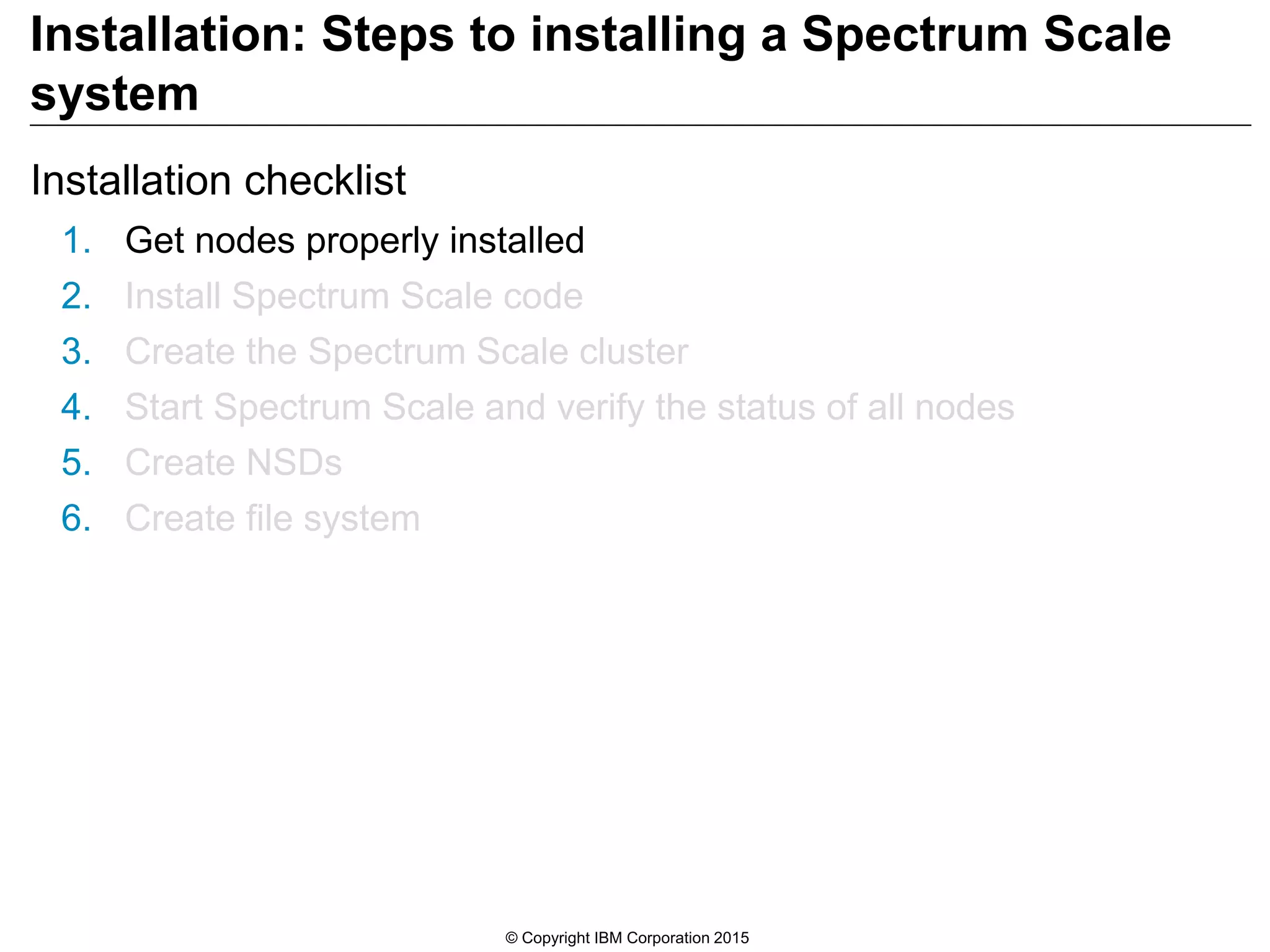 Installation: Steps to installing a Spectrum Scale system

Installation checklist

1. Get nodes properly installed
2. Install Spectrum Scale code
3. Create the Spectrum Scale cluster
4. Start Spectrum Scale and verify the status of all nodes
5. Create NSDs
6. Create file system

© Copyright IBM Corporation 2015